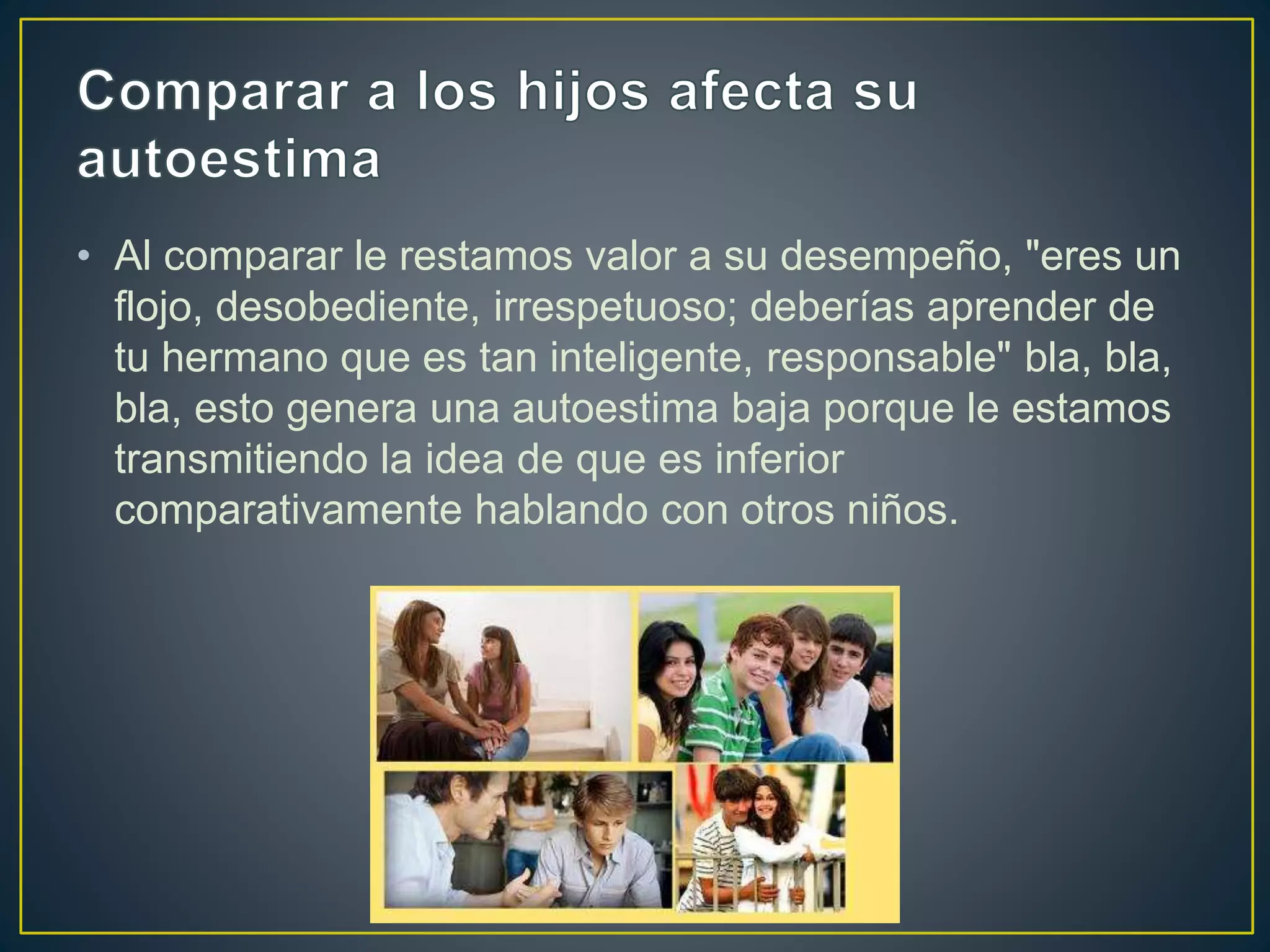 Comparar a los hijos afecta su autoestima

• Al comparar le restamos valor a su desempeño, "eres un flojo, desobediente, irrespetuoso; deberías aprender de tu hermano que es tan inteligente, responsable" bla, bla, bla, esto genera una autoestima baja porque le estamos transmitiendo la idea de que es inferior comparativamente hablando con otros niños.